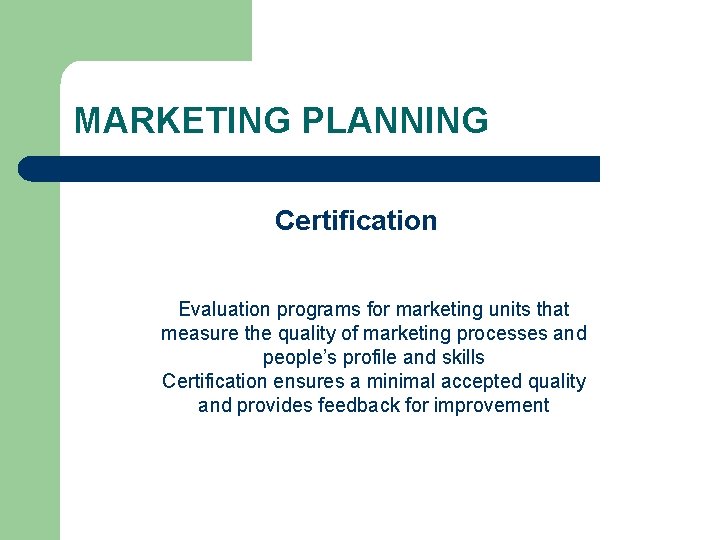 MARKETING PLANNING

Certification

Evaluation programs for marketing units that measure the quality of marketing processes and people’s profile and skills
Certification ensures a minimal accepted quality and provides feedback for improvement